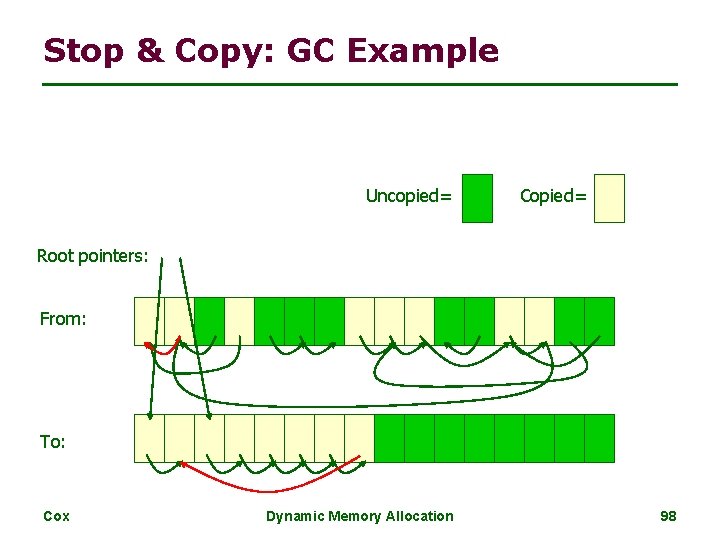 Stop & Copy: GC Example

Uncopied=

Copied=

Root pointers:

From:

To:

Cox

Dynamic Memory Allocation

98